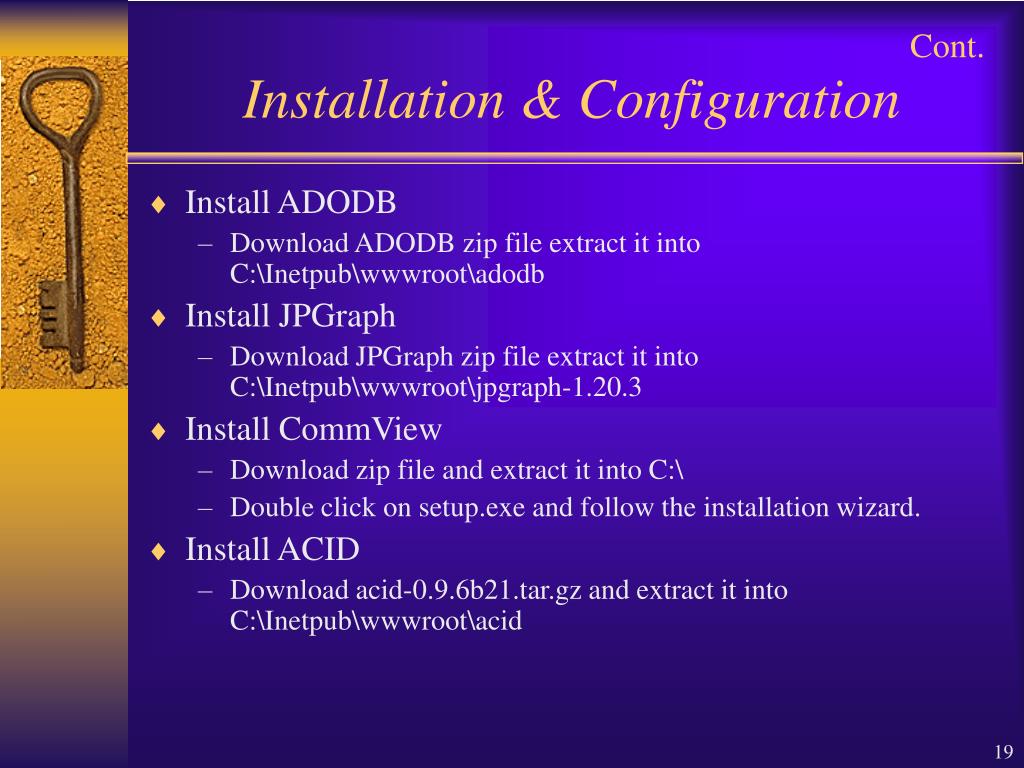 Cont.

Installation & Configuration

♦ Install ADODB
– Download ADODB zip file extract it into C:\Inetpub\wwwroot\adodb

♦ Install JPGraph
– Download JPGraph zip file extract it into C:\Inetpub\wwwroot\jpgraph-1.20.3

♦ Install CommView
– Download zip file and extract it into C:\
– Double click on setup.exe and follow the installation wizard.

♦ Install ACID
– Download acid-0.9.6b21.tar.gz and extract it into C:\Inetpub\wwwroot\acid

19